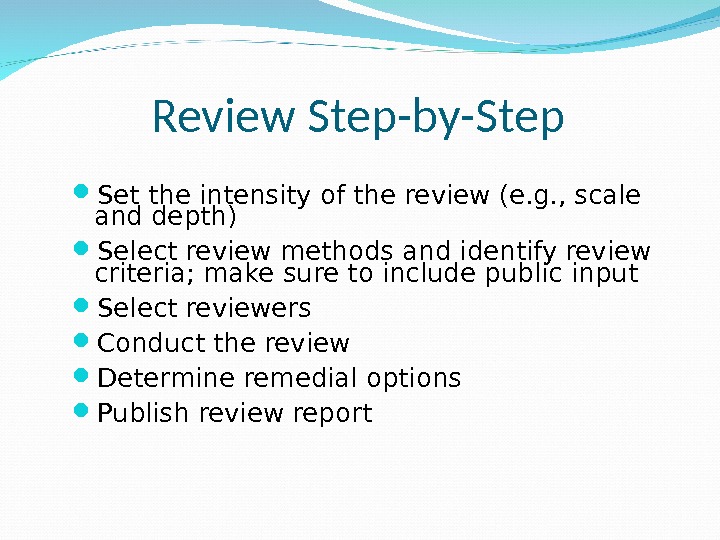 Review Step-by-Step

- Set the intensity of the review (e.g., scale and depth)
- Select review methods and identify review criteria; make sure to include public input
- Select reviewers
- Conduct the review
- Determine remedial options
- Publish review report